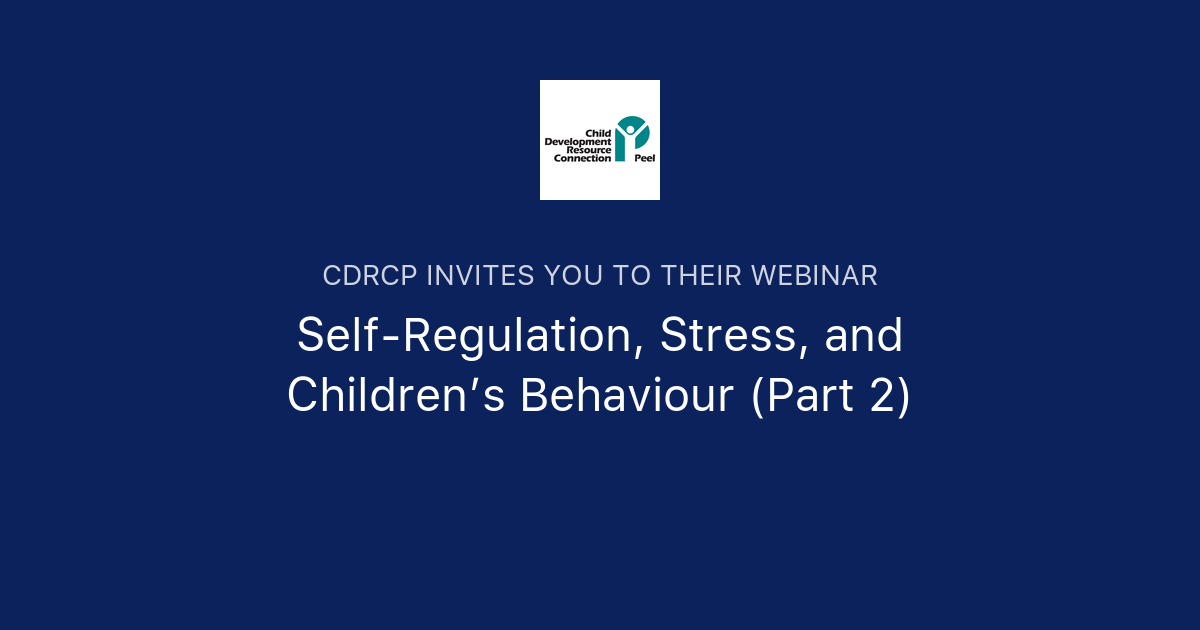 Child Development Resource Connection Peel

CDRCP INVITES YOU TO THEIR WEBINAR

Self-Regulation, Stress, and Children’s Behaviour (Part 2)